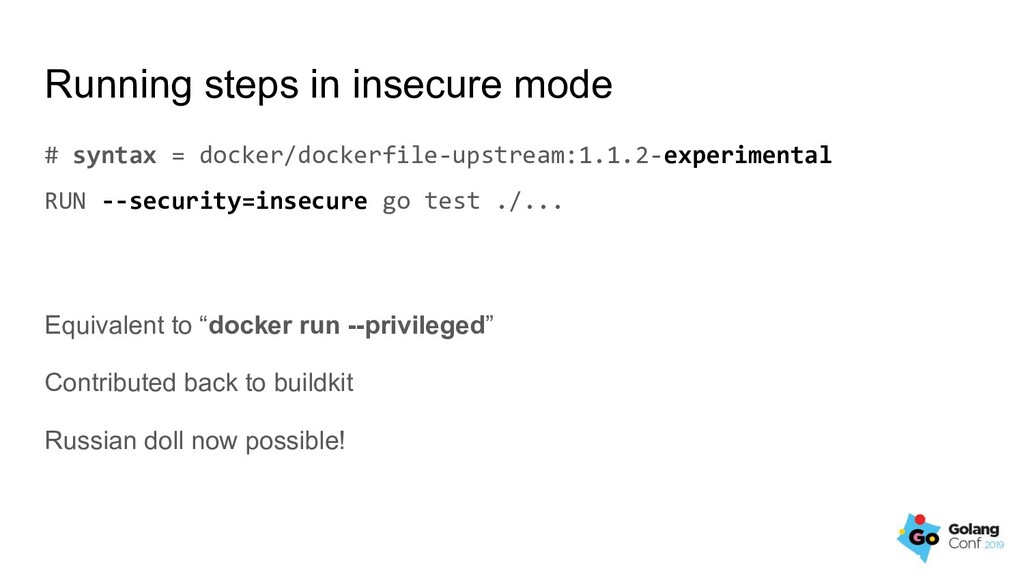 Running steps in insecure mode

# syntax = docker/dockerfile-upstream:1.1.2-experimental

RUN --security=insecure go test ./...

Equivalent to “docker run --privileged”

Contributed back to buildkit

Russian doll now possible!

Go Golang Conf 2019